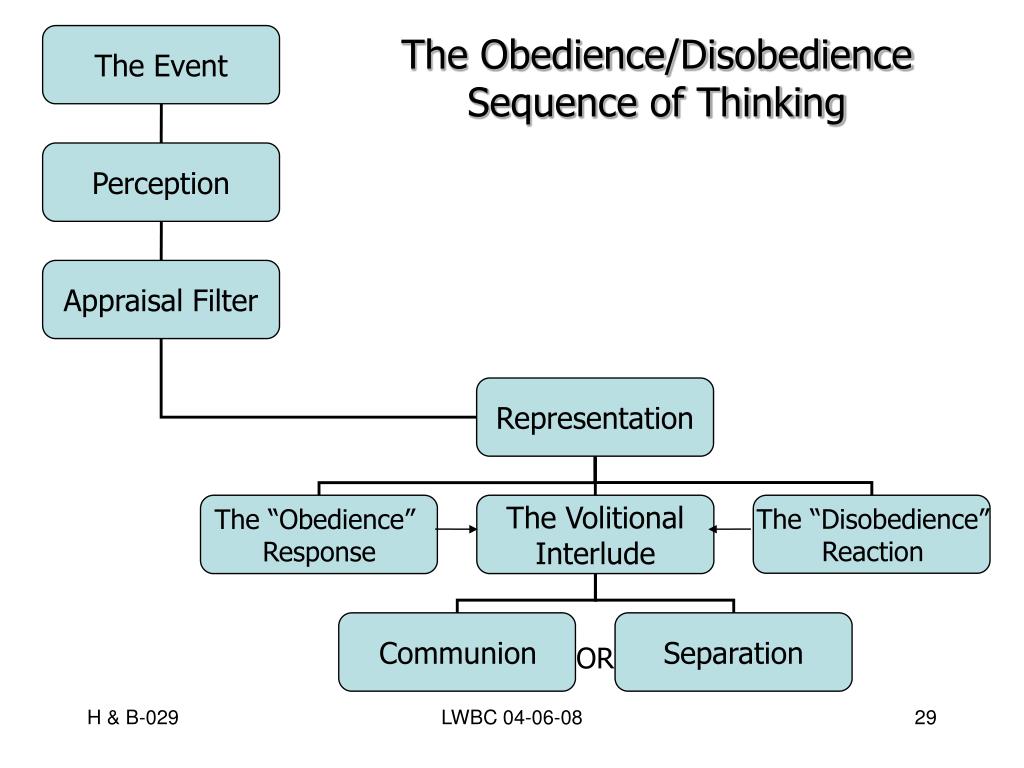 The Obedience/Disobedience Sequence of Thinking

The Event

Perception

Appraisal Filter

Representation

The “Obedience” Response

The Volitional Interlude

The “Disobedience” Reaction

Communion

OR

Separation

H & B-029

LWBC 04-06-08

29